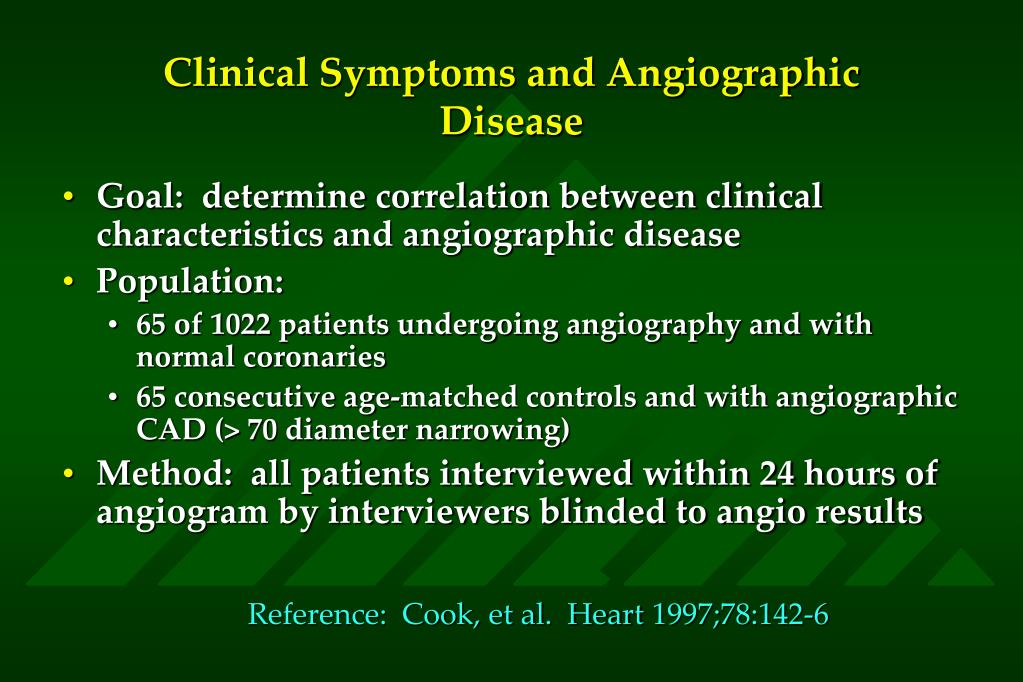 Clinical Symptoms and Angiographic Disease

• Goal: determine correlation between clinical characteristics and angiographic disease
• Population:
  • 65 of 1022 patients undergoing angiography and with normal coronaries
  • 65 consecutive age-matched controls and with angiographic CAD (> 70 diameter narrowing)
• Method: all patients interviewed within 24 hours of angiogram by interviewers blinded to angio results

Reference: Cook, et al. Heart 1997;78:142-6